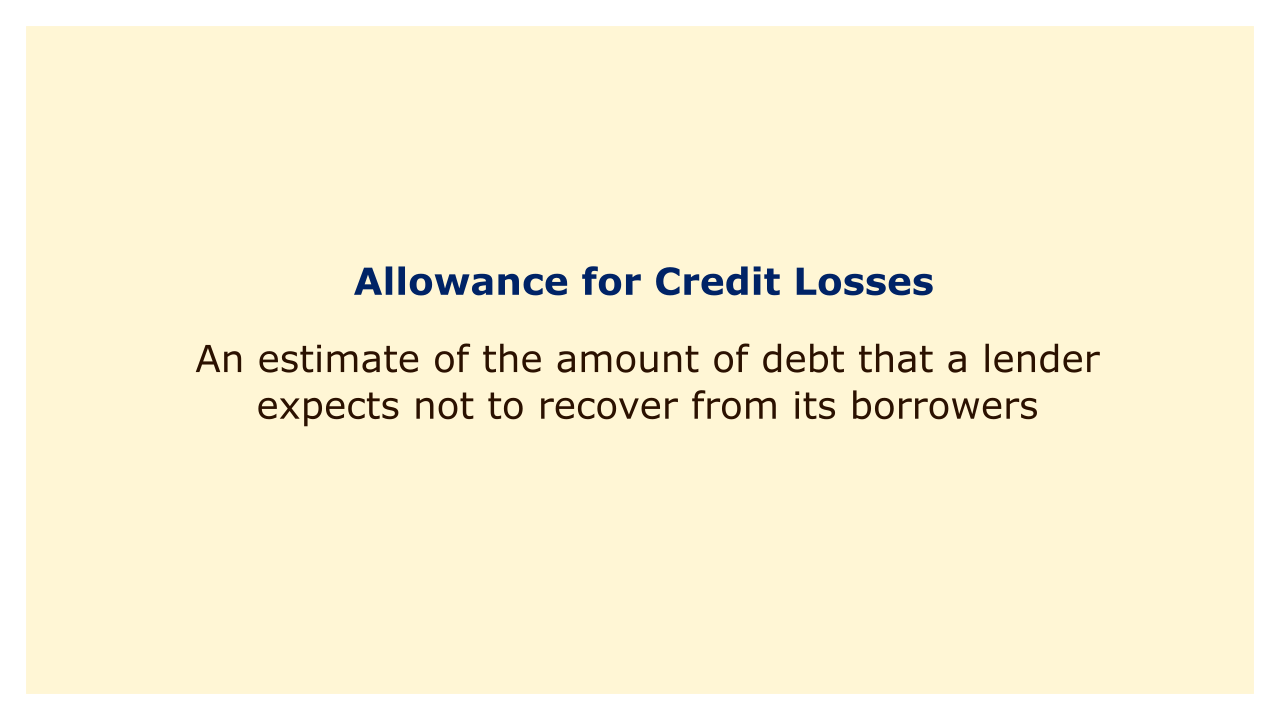 Allowance for Credit Losses

An estimate of the amount of debt that a lender expects not to recover from its borrowers